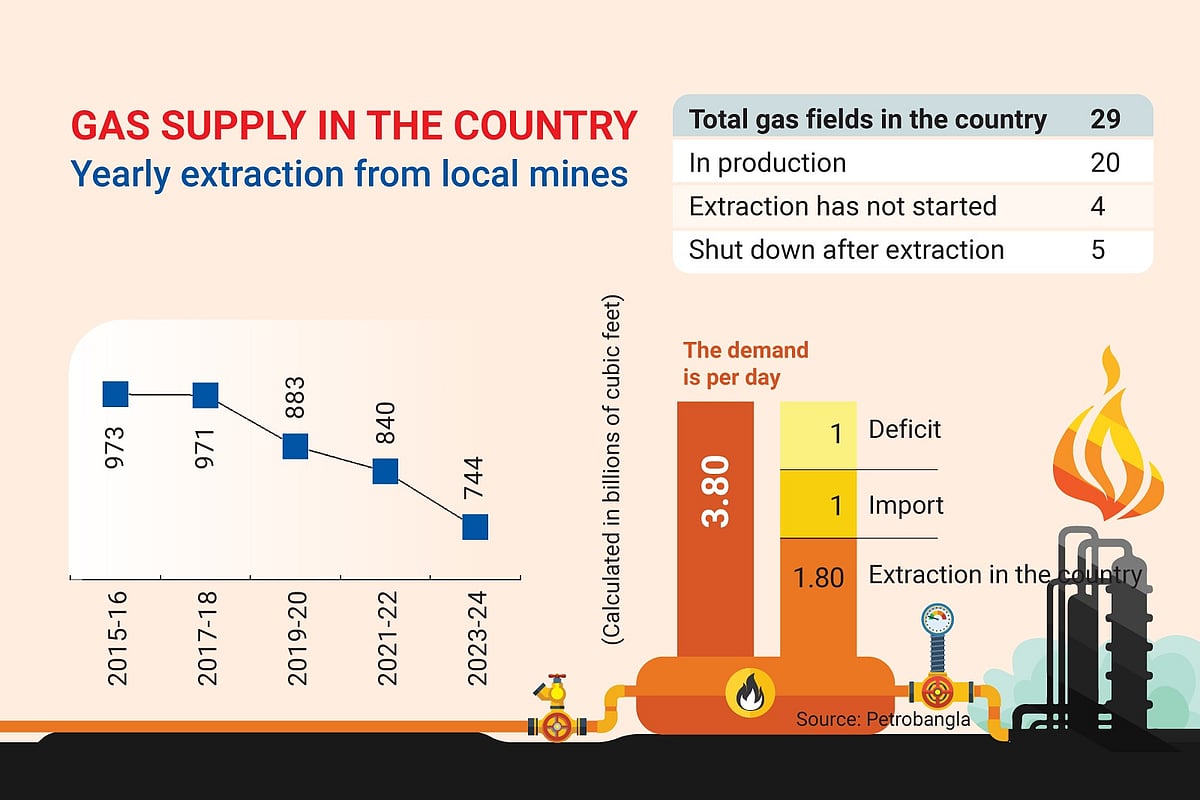 GAS SUPPLY IN THE COUNTRY
Yearly extraction from local mines

| Total gas fields in the country | 29 |
|---|---|
| In production | 20 |
| Extraction has not started | 4 |
| Shut down after extraction | 5 |

973
971
883
840
744

2015-16
2017-18
2019-20
2021-22
2023-24

(Calculated in billions of cubic feet)

The demand is per day

3.80

1 Deficit
1 Import
1.80 Extraction in the country

Source: Petrobangla